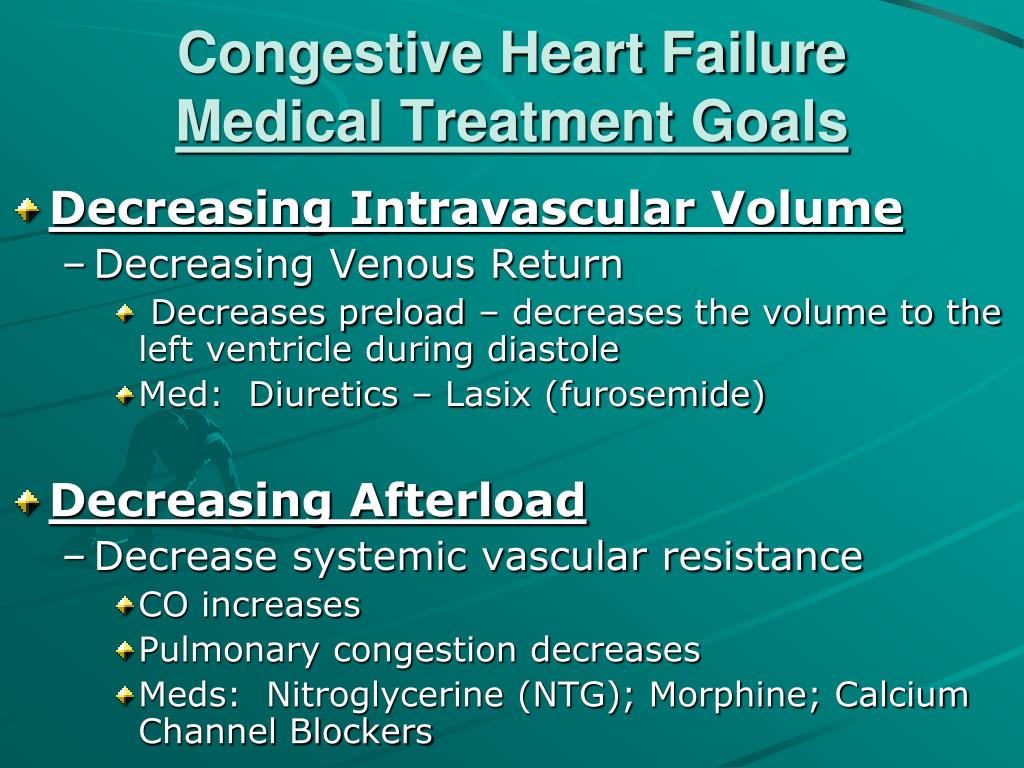 Congestive Heart Failure
Medical Treatment Goals

Decreasing Intravascular Volume
– Decreasing Venous Return
Decreases preload – decreases the volume to the left ventricle during diastole
Med: Diuretics – Lasix (furosemide)

Decreasing Afterload
– Decrease systemic vascular resistance
CO increases
Pulmonary congestion decreases
Meds: Nitroglycerine (NTG); Morphine; Calcium Channel Blockers